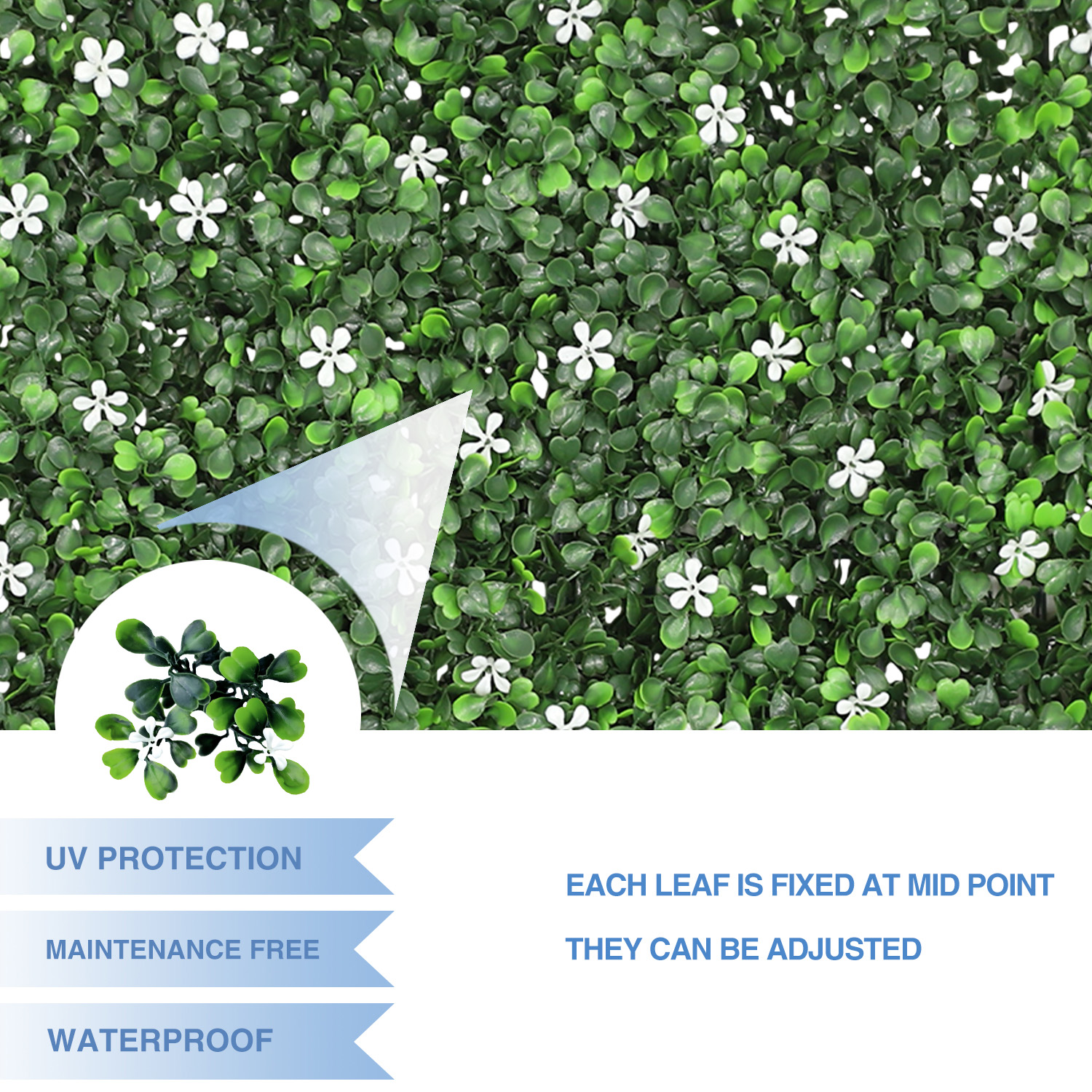 UV PROTECTION

MAINTENANCE FREE

WATERPROOF

EACH LEAF IS FIXED AT MID POINT

THEY CAN BE ADJUSTED